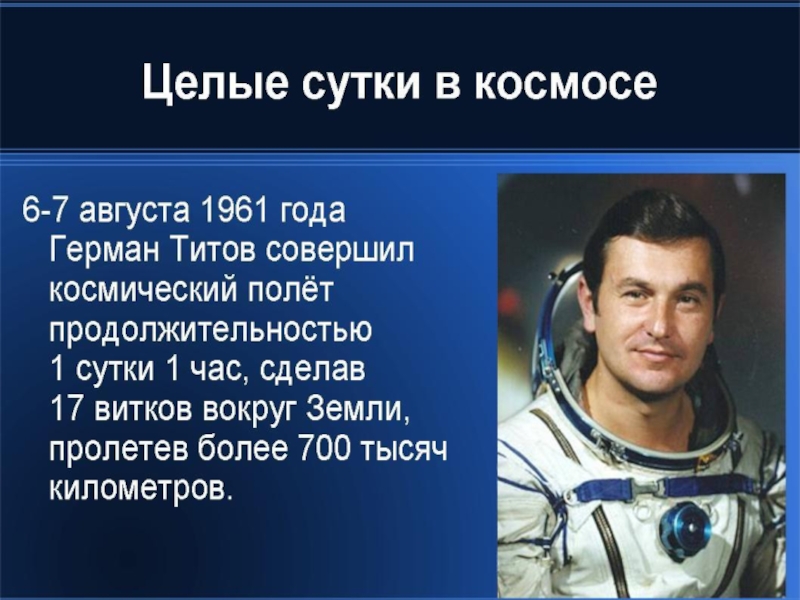 Целые сутки в космосе

6-7 августа 1961 года Герман Титов совершил космический полёт продолжительностью 1 сутки 1 час, сделав 17 витков вокруг Земли, пролетев более 700 тысяч километров.